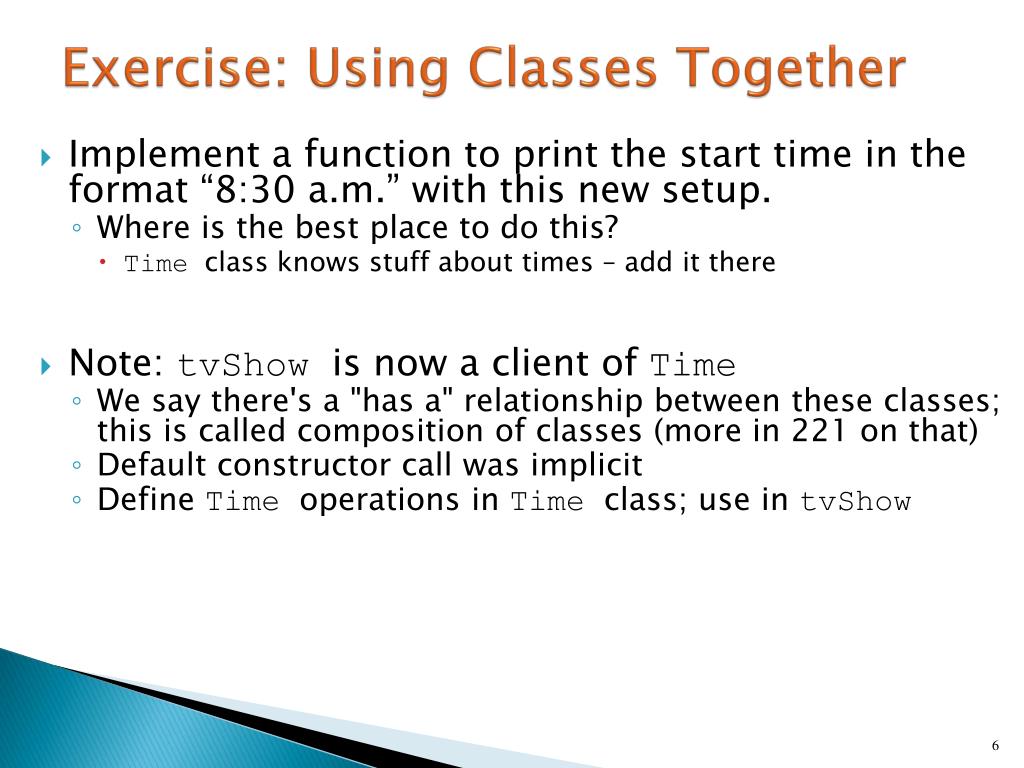 Exercise: Using Classes Together

Implement a function to print the start time in the format “8:30 a.m.” with this new setup.
Where is the best place to do this?
Time class knows stuff about times – add it there

Note: tvShow is now a client of Time
We say there's a "has a" relationship between these classes; this is called composition of classes (more in 221 on that)
Default constructor call was implicit
Define Time operations in Time class; use in tvShow

6